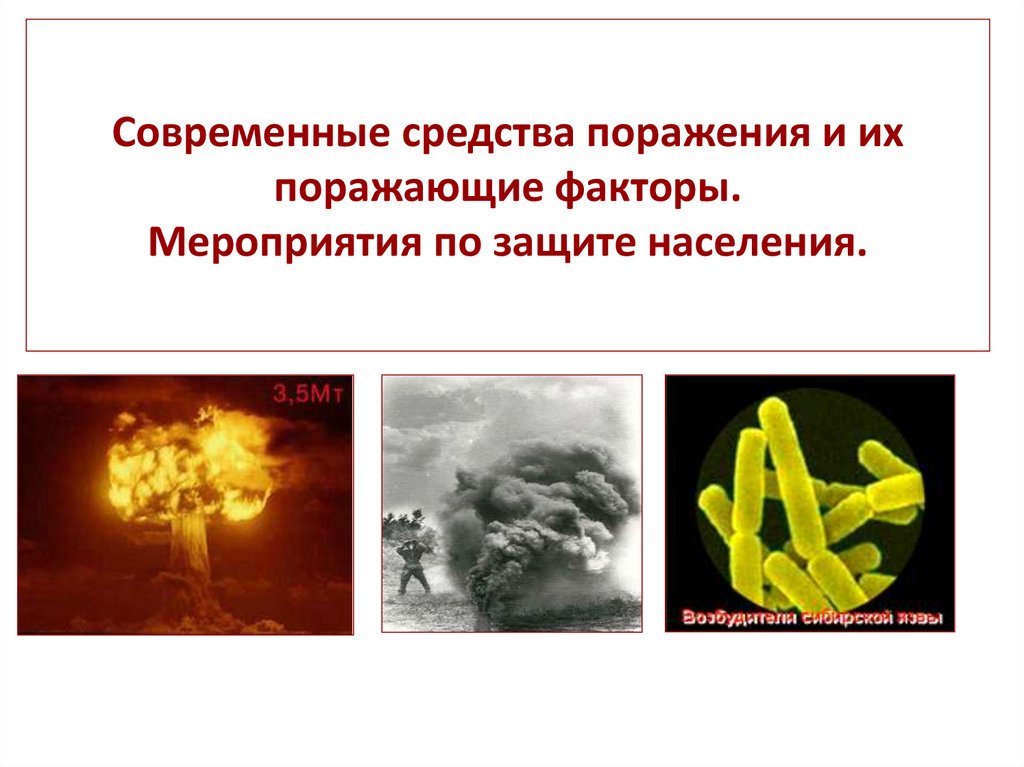 Современные средства поражения и их поражающие факторы.
Мероприятия по защите населения.

3,5Мт

Возбудители сибирской язвы